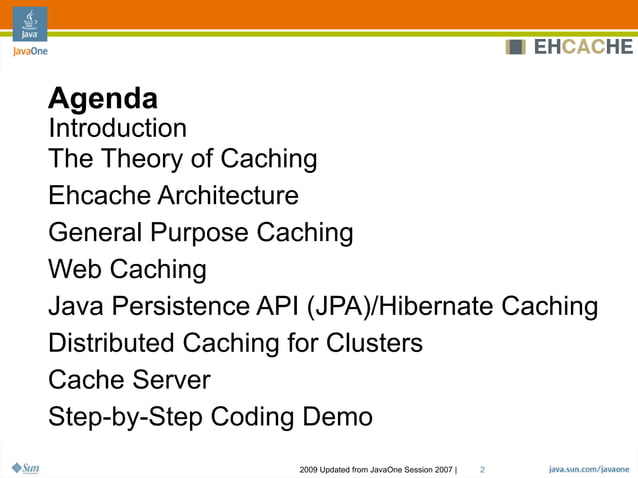 Java
JavaOne

EHCACHE

Agenda
Introduction
The Theory of Caching
Ehcache Architecture
General Purpose Caching
Web Caching
Java Persistence API (JPA)/Hibernate Caching
Distributed Caching for Clusters
Cache Server
Step-by-Step Coding Demo

Sun

2009 Updated from JavaOne Session 2007 | 2

java.sun.com/javaone